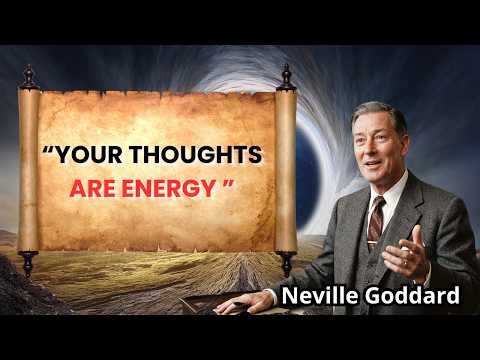 “YOUR THOUGHTS ARE ENERGY ”

Neville Goddard